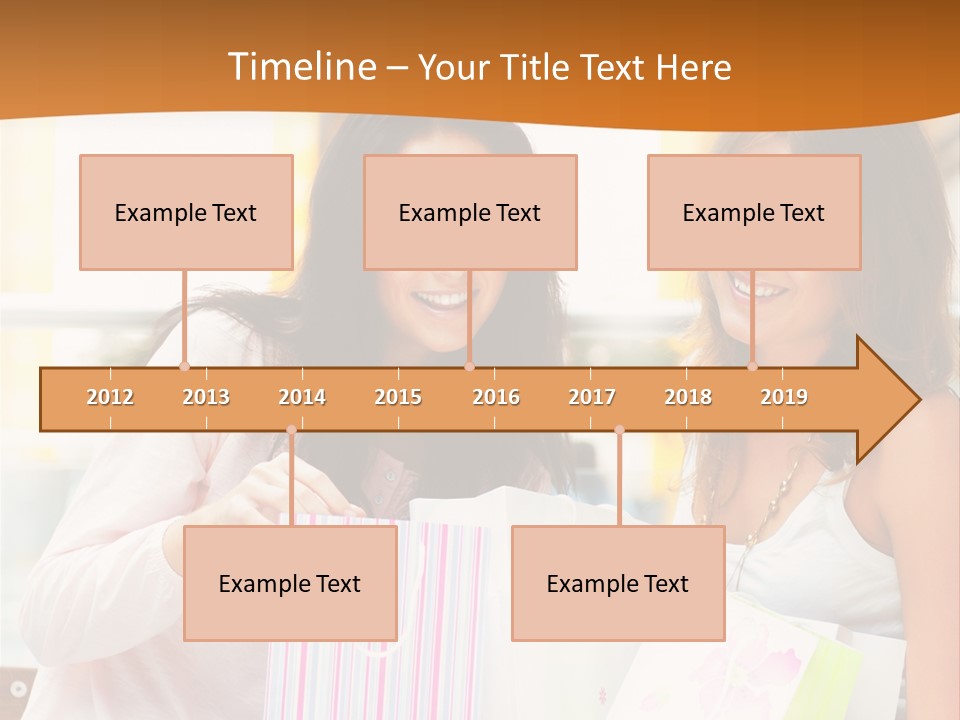 Timeline – Your Title Text Here

Example Text

Example Text

Example Text

2012 2013 2014 2015 2016 2017 2018 2019

Example Text

Example Text